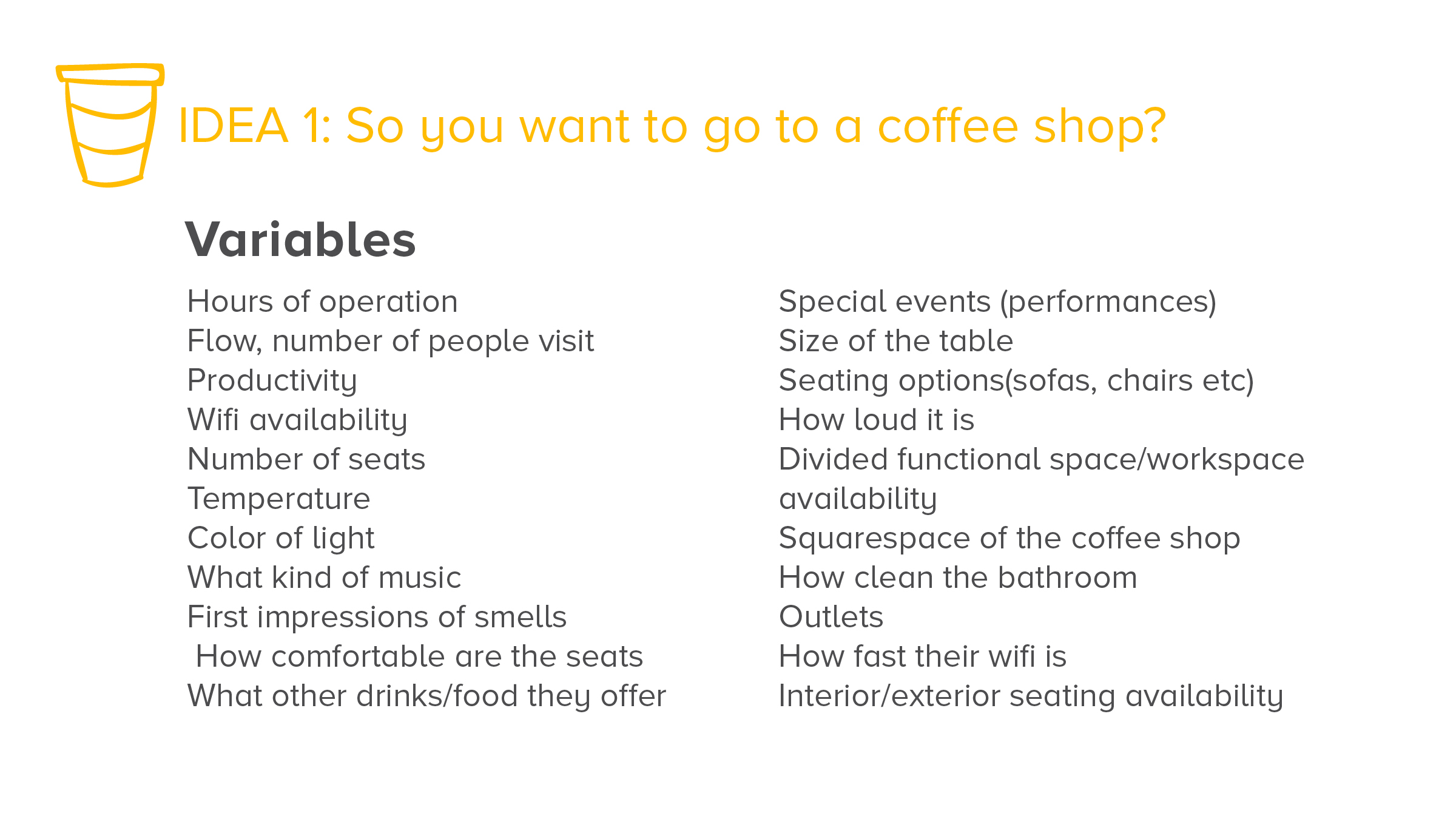 IDEA 1: So you want to go to a coffee shop?

Variables

Hours of operation
Flow, number of people visit
Productivity
Wifi availability
Number of seats
Temperature
Color of light
What kind of music
First impressions of smells
How comfortable are the seats
What other drinks/food they offer

Special events (performances)
Size of the table
Seating options(sofas, chairs etc)
How loud it is
Divided functional space/workspace availability
Squarespace of the coffee shop
How clean the bathroom
Outlets
How fast their wifi is
Interior/exterior seating availability